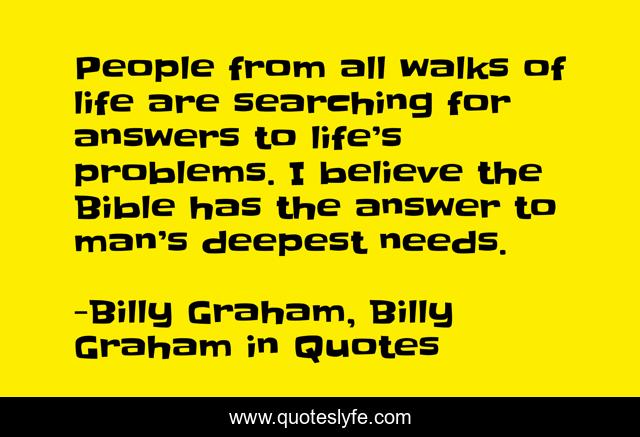 People from all walks of life are searching for answers to life's problems. I believe the Bible has the answer to man's deepest needs.

-Billy Graham, Billy Graham in Quotes

www.quoteslyfe.com